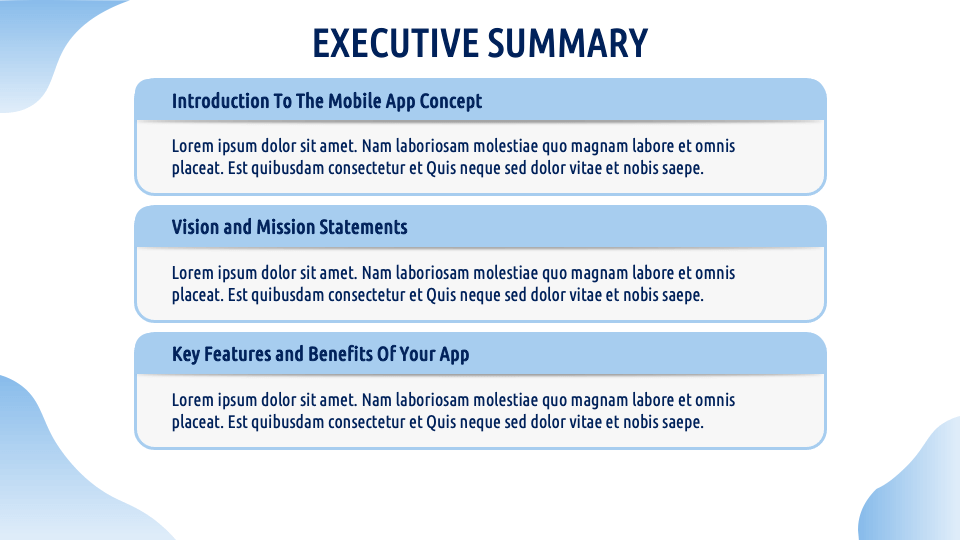 EXECUTIVE SUMMARY

Introduction To The Mobile App Concept

Lorem ipsum dolor sit amet. Nam laboriosam molestiae quo magnam labore et omnis placeat. Est quibusdam consectetur et Quis neque sed dolor vitae et nobis saepe.

Vision and Mission Statements

Lorem ipsum dolor sit amet. Nam laboriosam molestiae quo magnam labore et omnis placeat. Est quibusdam consectetur et Quis neque sed dolor vitae et nobis saepe.

Key Features and Benefits Of Your App

Lorem ipsum dolor sit amet. Nam laboriosam molestiae quo magnam labore et omnis placeat. Est quibusdam consectetur et Quis neque sed dolor vitae et nobis saepe.